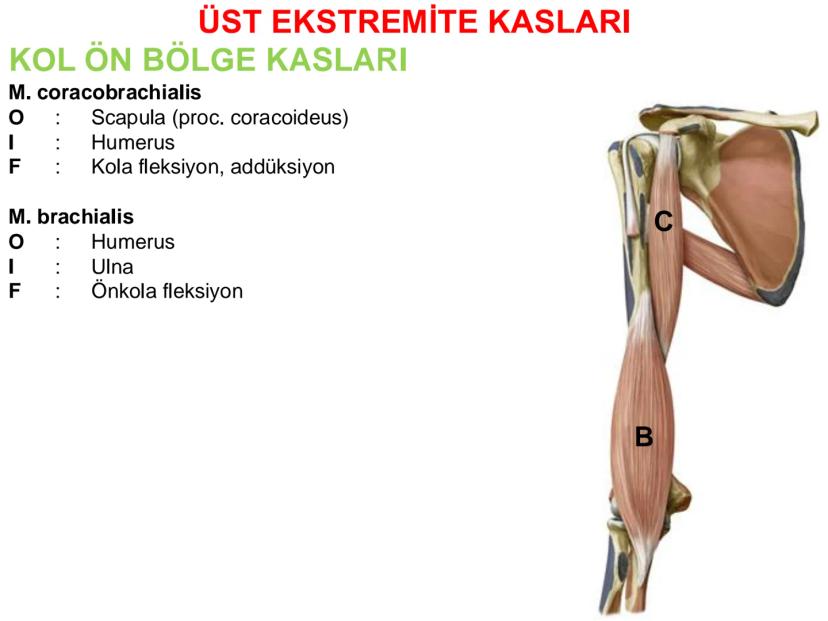 ÜST EKSTREMİTE KASLARI

KOL ÖN BÖLGE KASLARI

M. coracobrachialis
O : Scapula (proc. coracoideus)
I : Humerus
F : Kola fleksiyon, addüksiyon

M. brachialis
O : Humerus
I : Ulna
F : Önkola fleksiyon

C

B